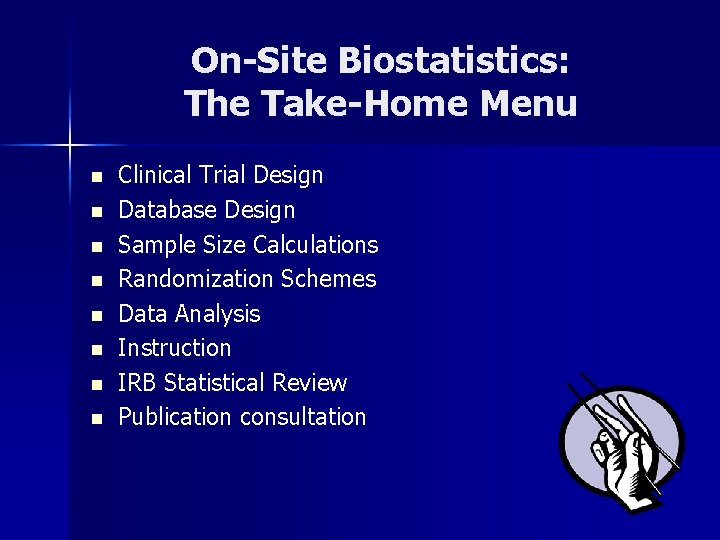 On-Site Biostatistics:
The Take-Home Menu

- Clinical Trial Design
- Database Design
- Sample Size Calculations
- Randomization Schemes
- Data Analysis
- Instruction
- IRB Statistical Review
- Publication consultation